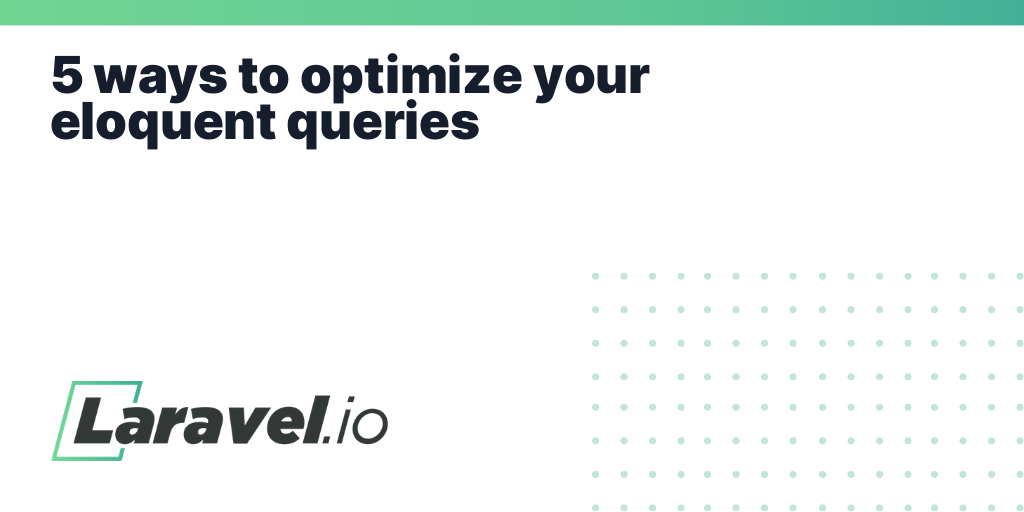 5 ways to optimize your eloquent queries

Laravel.io